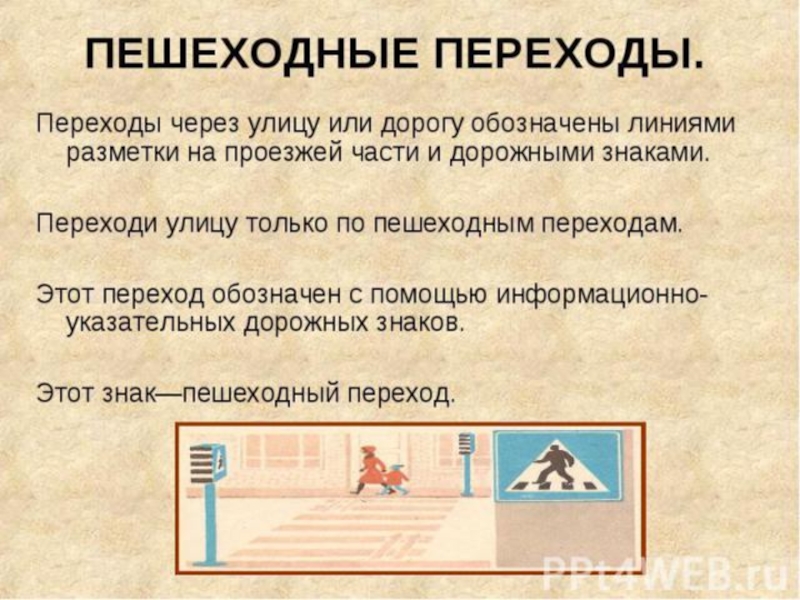 ПЕШЕХОДНЫЕ ПЕРЕХОДЫ.

Переходы через улицу или дорогу обозначены линиями разметки на проезжей части и дорожными знаками.

Переходи улицу только по пешеходным переходам.

Этот переход обозначен с помощью информационно-указательных дорожных знаков.

Этот знак—пешеходный переход.

PPt4WEB.ru